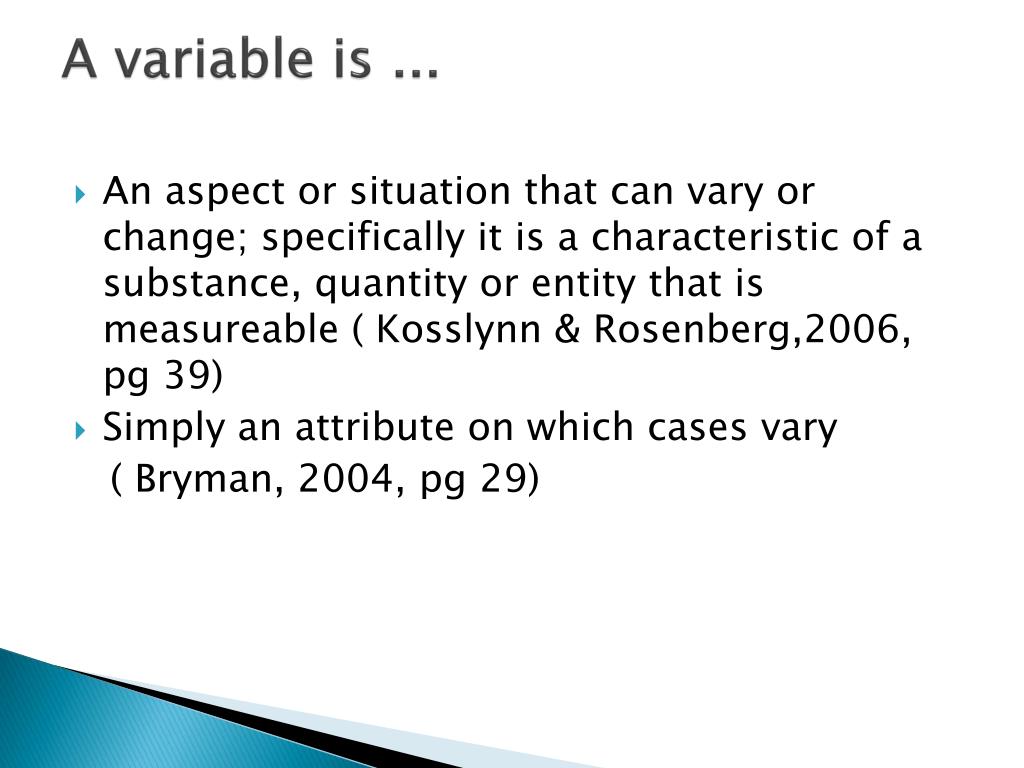 A variable is ...

An aspect or situation that can vary or change; specifically it is a characteristic of a substance, quantity or entity that is measureable ( Kosslynn & Rosenberg,2006, pg 39)

Simply an attribute on which cases vary ( Bryman, 2004, pg 29)